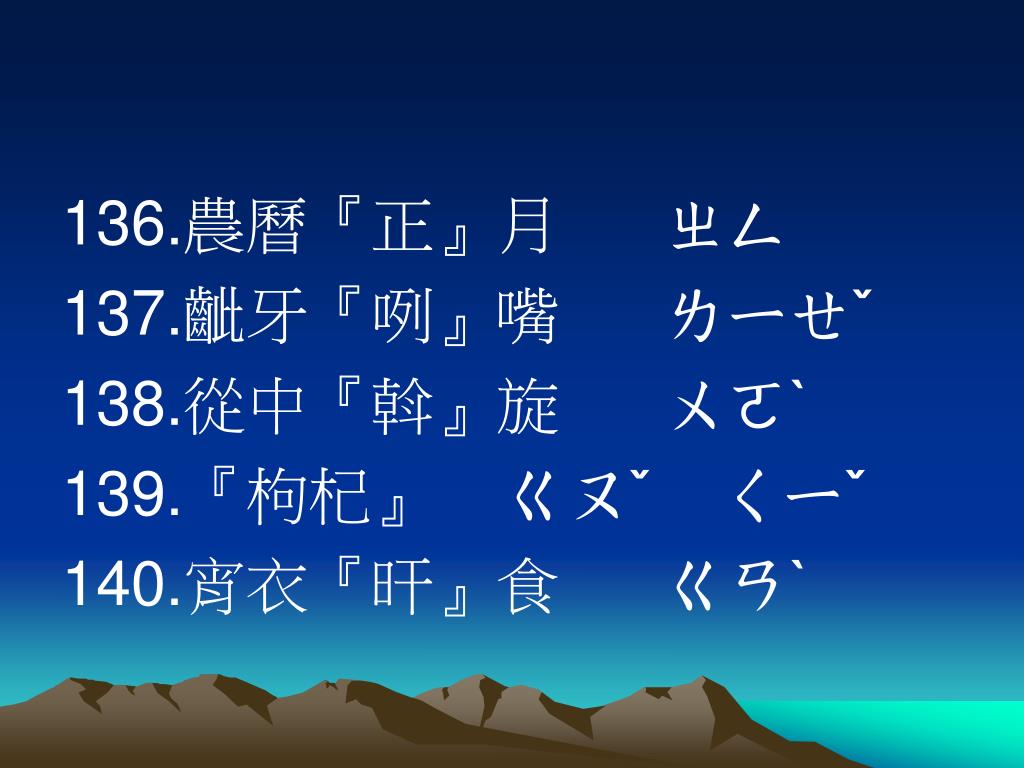 136.農曆『正』月　　ㄓㄥ
137.齜牙『咧』嘴　　ㄌㄧㄝˇ
138.從中『斡』旋　　ㄨㄛˋ
139.『枸杞』　ㄍㄡˇ　ㄑㄧˇ
140.宵衣『旰』食　　ㄍㄢˋ